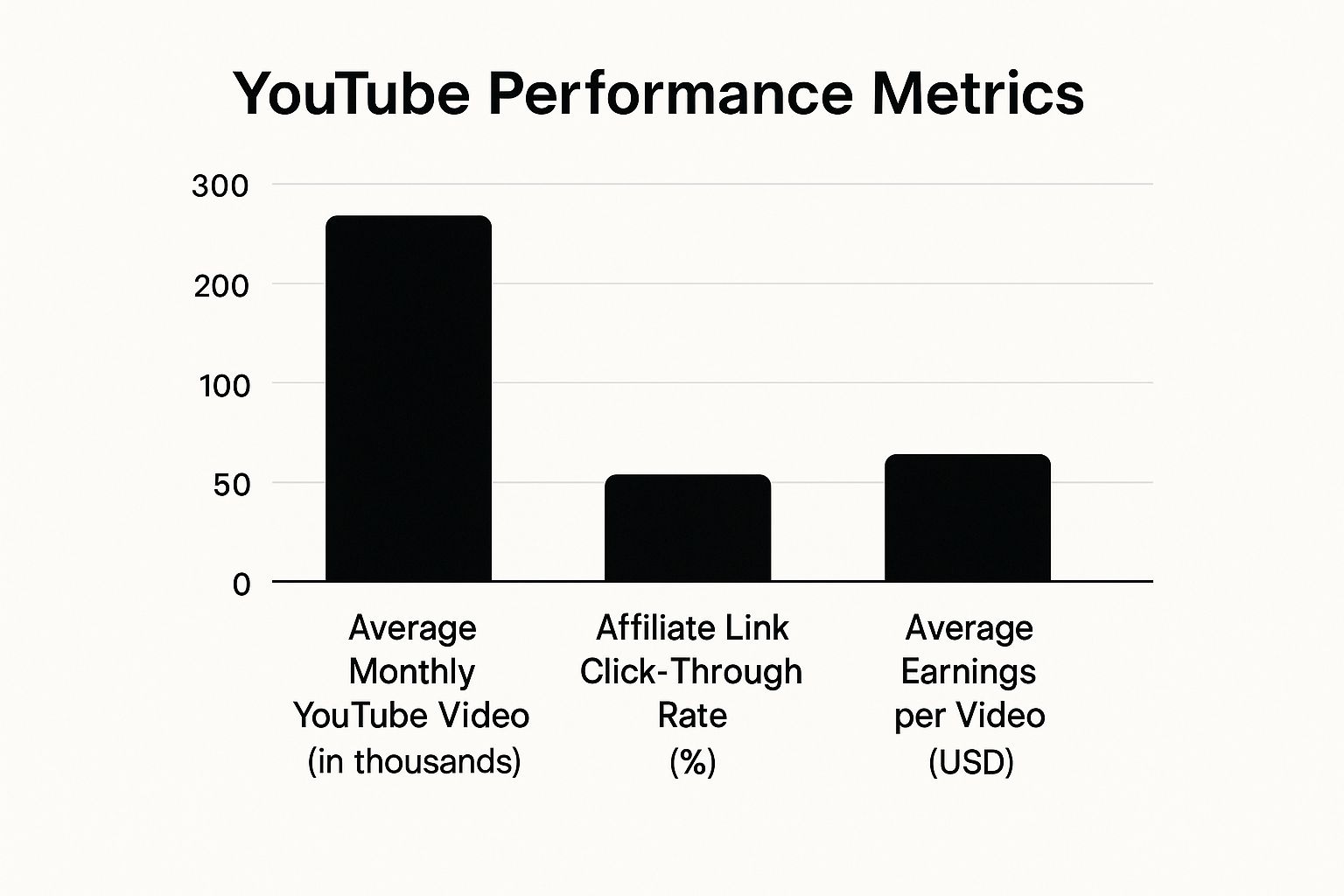 YouTube Performance Metrics

300
200
100
50
0

Average Monthly YouTube Video (in thousands)

Affiliate Link Click-Through Rate (%)

Average Earnings per Video (USD)